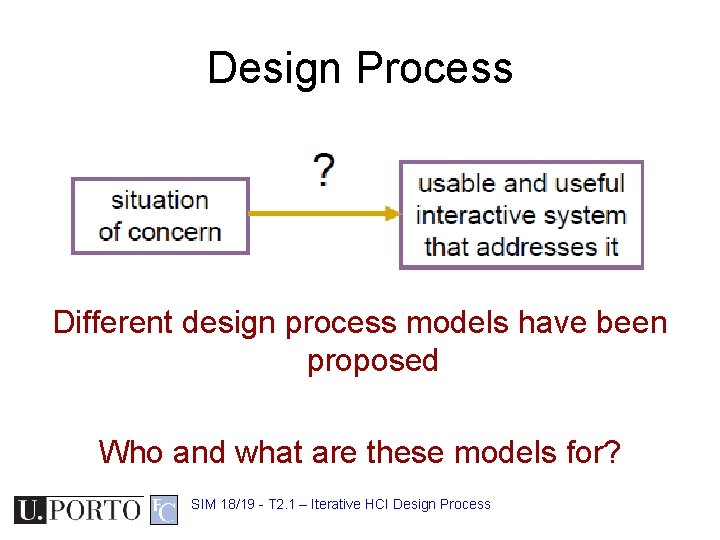 Design Process

situation of concern

?

usable and useful interactive system that addresses it

Different design process models have been proposed

Who and what are these models for?

U.PORTO FC

SIM 18/19 - T2.1 – Iterative HCI Design Process